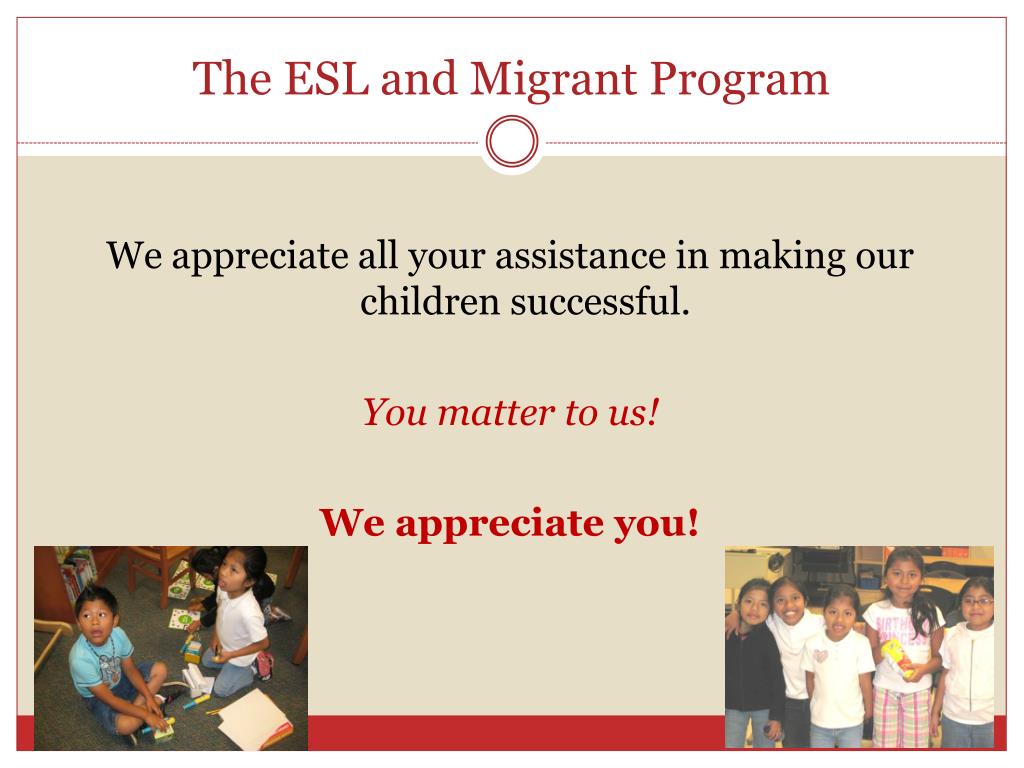 The ESL and Migrant Program

We appreciate all your assistance in making our children successful.

You matter to us!

We appreciate you!